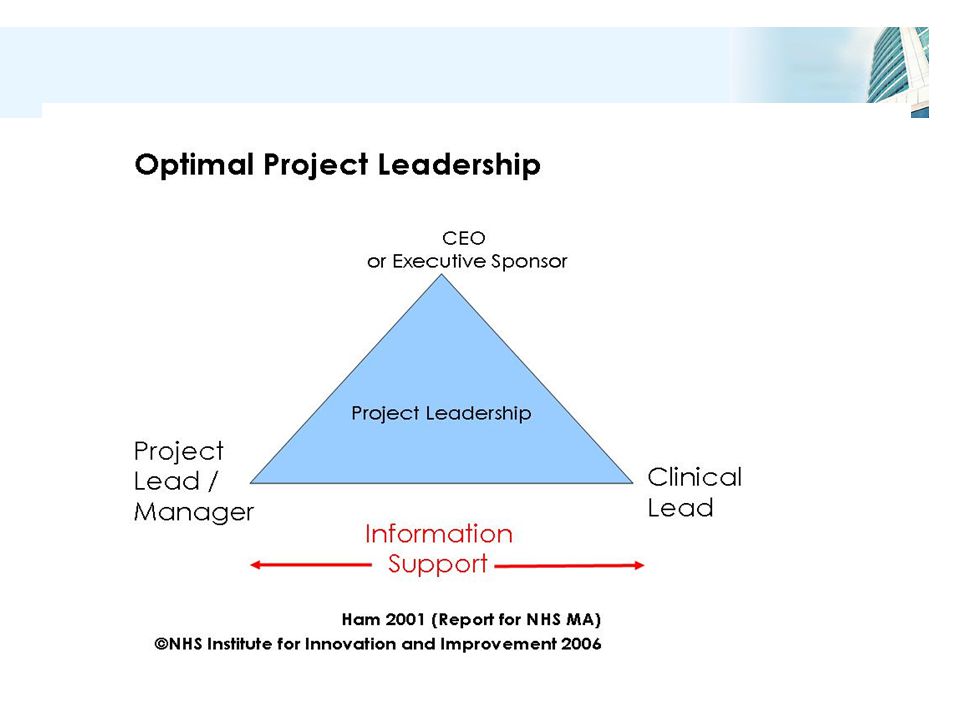 Optimal Project Leadership

CEO
or Executive Sponsor

Project Leadership

Project Lead / Manager

Clinical Lead

Information Support

Ham 2001 (Report for NHS MA)
©NHS Institute for Innovation and Improvement 2006